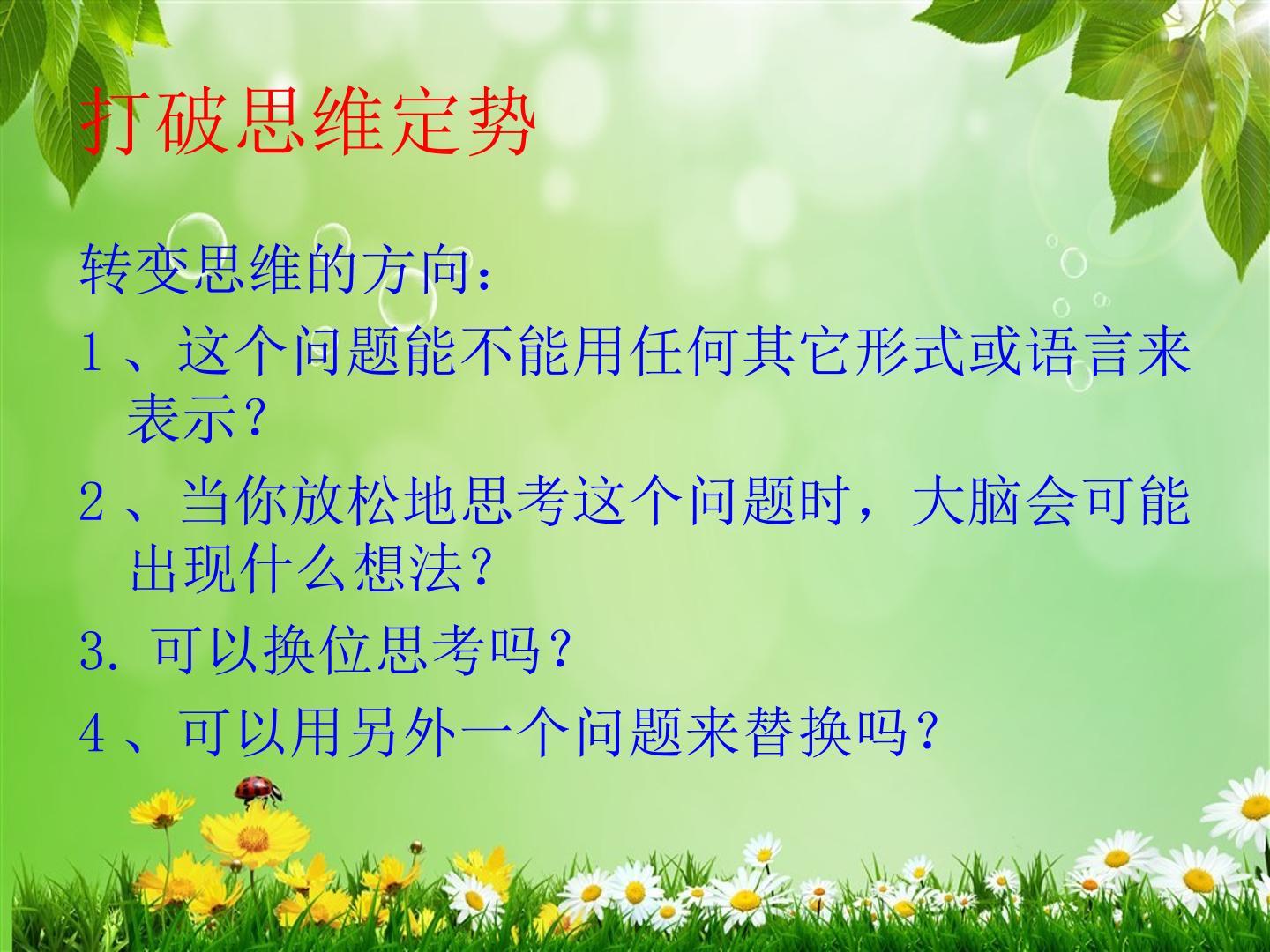 打破思维定势

转变思维的方向：

1、这个问题能不能用任何其它形式或语言来表示？

2、当你放松地思考这个问题时，大脑会可能出现什么想法？

3. 可以换位思考吗？

4、可以用另外一个问题来替换吗？